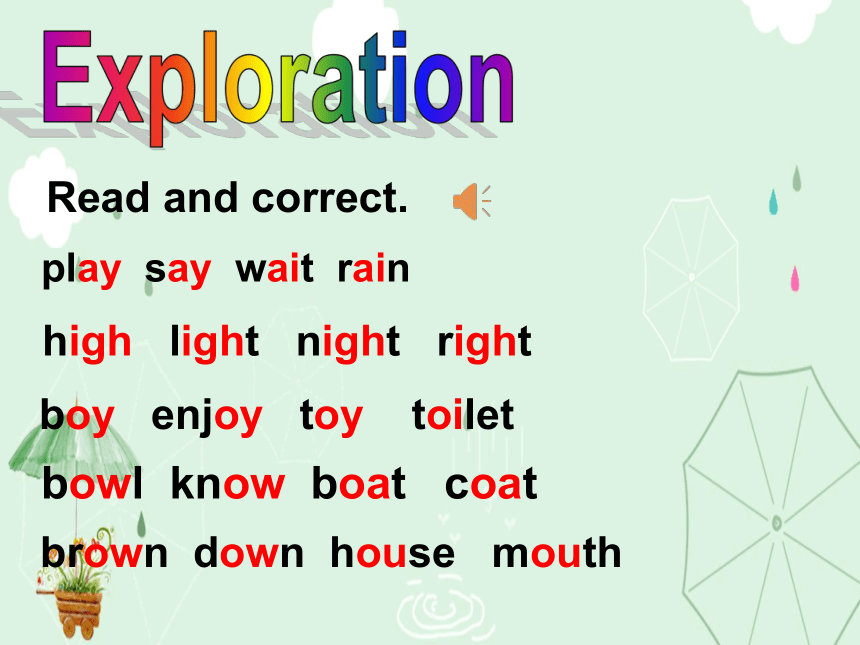 Exploration

Read and correct.

play say wait rain

high light night right

boy enjoy toy toilet

bowl know boat coat

brown down house mouth